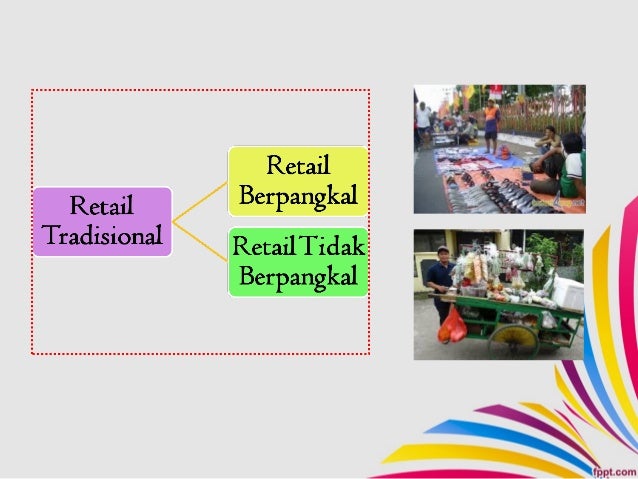 Retail Tradisional

Retail Berpangkal

Retail Tidak Berpangkal

fppt.com